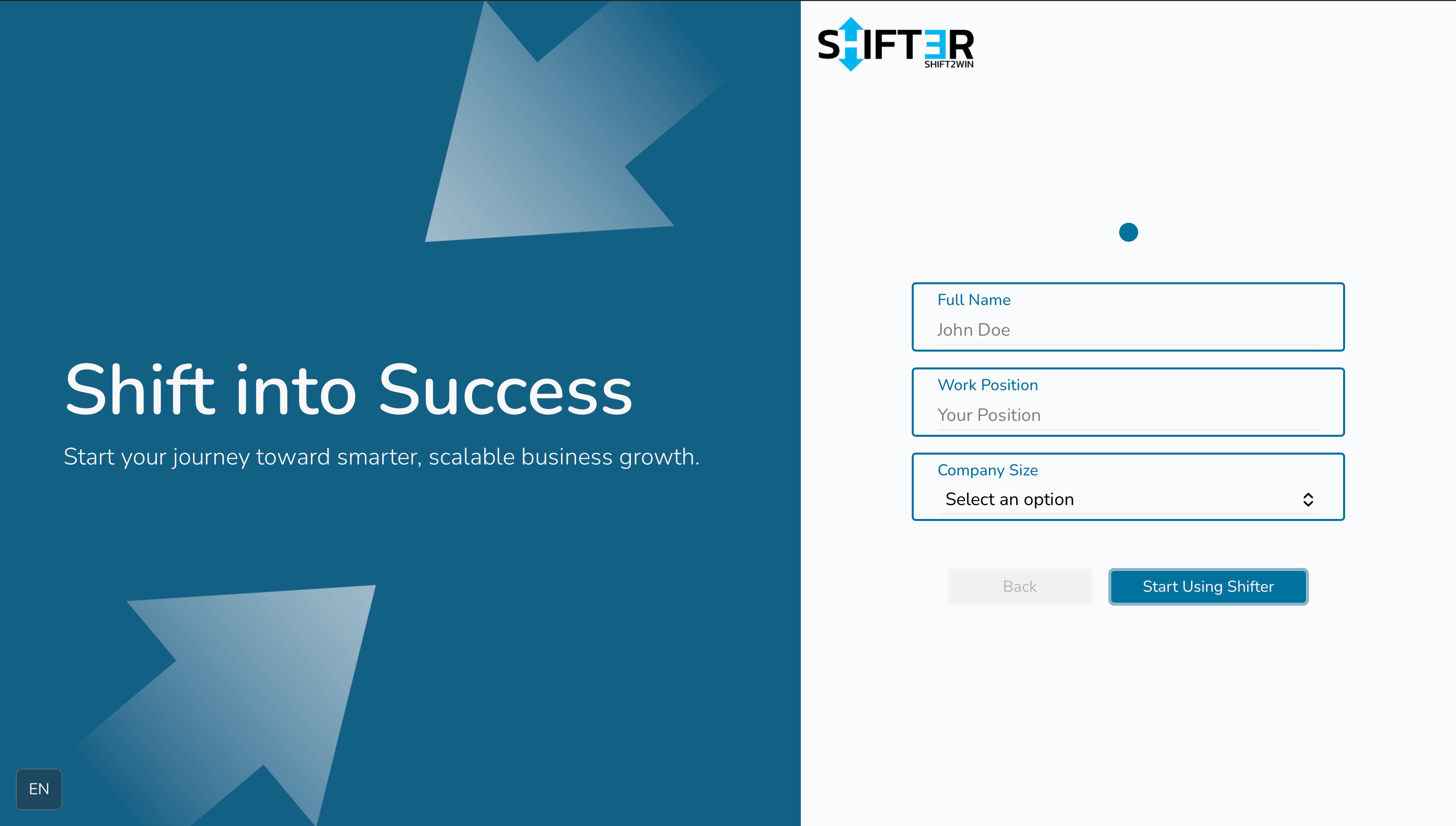 Shift into Success

Start your journey toward smarter, scalable business growth.

EN

SHIFTER
SHIFT2WIN

Full Name
John Doe

Work Position
Your Position

Company Size
Select an option

Back

Start Using Shifter